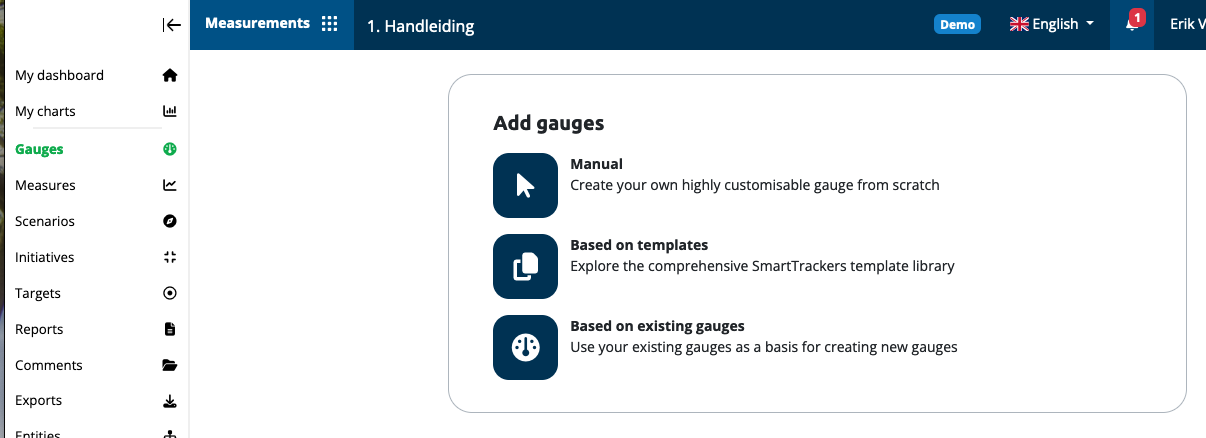 Measurements
1. Handleiding
Demo
English
1
Erik V

My dashboard
My charts
Gauges
Measures
Scenarios
Initiatives
Targets
Reports
Comments
Exports
Entities

Add gauges

Manual
Create your own highly customisable gauge from scratch

Based on templates
Explore the comprehensive SmartTrackers template library

Based on existing gauges
Use your existing gauges as a basis for creating new gauges